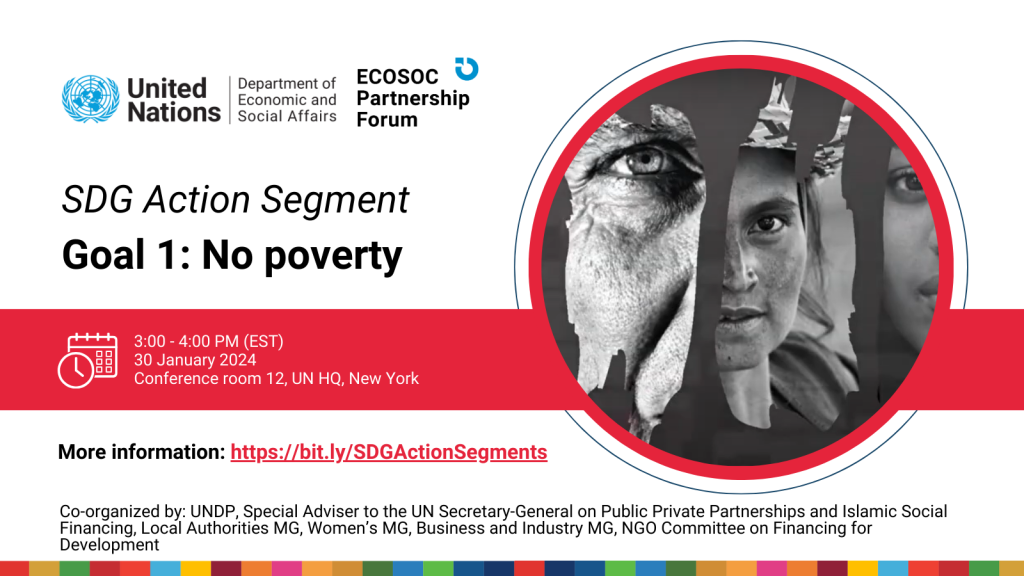 United Nations

Department of Economic and Social Affairs

ECOSOC Partnership Forum

SDG Action Segment

Goal 1: No poverty

3:00 - 4:00 PM (EST)
30 January 2024
Conference room 12, UN HQ, New York

More information: https://bit.ly/SDGActionSegments

Co-organized by: UNDP, Special Adviser to the UN Secretary-General on Public Private Partnerships and Islamic Social Financing, Local Authorities MG, Women's MG, Business and Industry MG, NGO Committee on Financing for Development